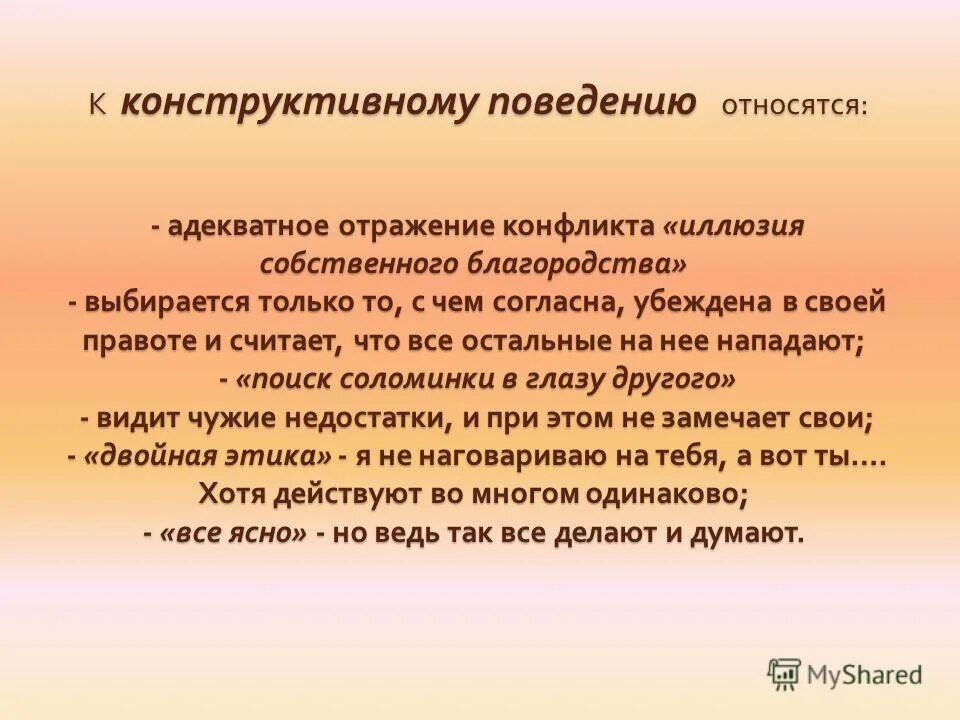 К конструктивному поведению относятся:

- адекватное отражение конфликта «иллюзия собственного благородства»
- выбирается только то, с чем согласна, убеждена в своей правоте и считает, что все остальные на нее нападают;
- «поиск соломинки в глазу другого»
- видит чужие недостатки, и при этом не замечает свои;
- «двойная этика» - я не наговариваю на тебя, а вот ты.... Хотя действуют во многом одинаково;
- «все ясно» - но ведь так все делают и думают.

MyShared